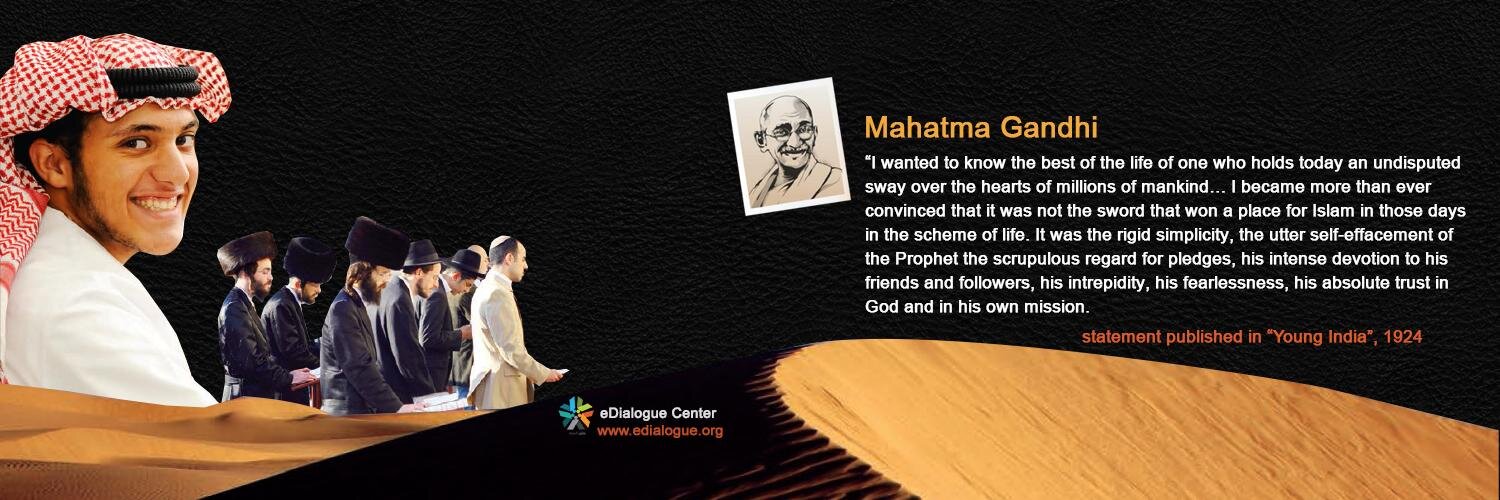 Mahatma Gandhi

"I wanted to know the best of the life of one who holds today an undisputed sway over the hearts of millions of mankind... I became more than ever convinced that it was not the sword that won a place for Islam in those days in the scheme of life. It was the rigid simplicity, the utter self-effacement of the Prophet the scrupulous regard for pledges, his intense devotion to his friends and followers, his intrepidity, his fearlessness, his absolute trust in God and in his own mission.

statement published in "Young India", 1924

eDialogue Center
www.edialogue.org